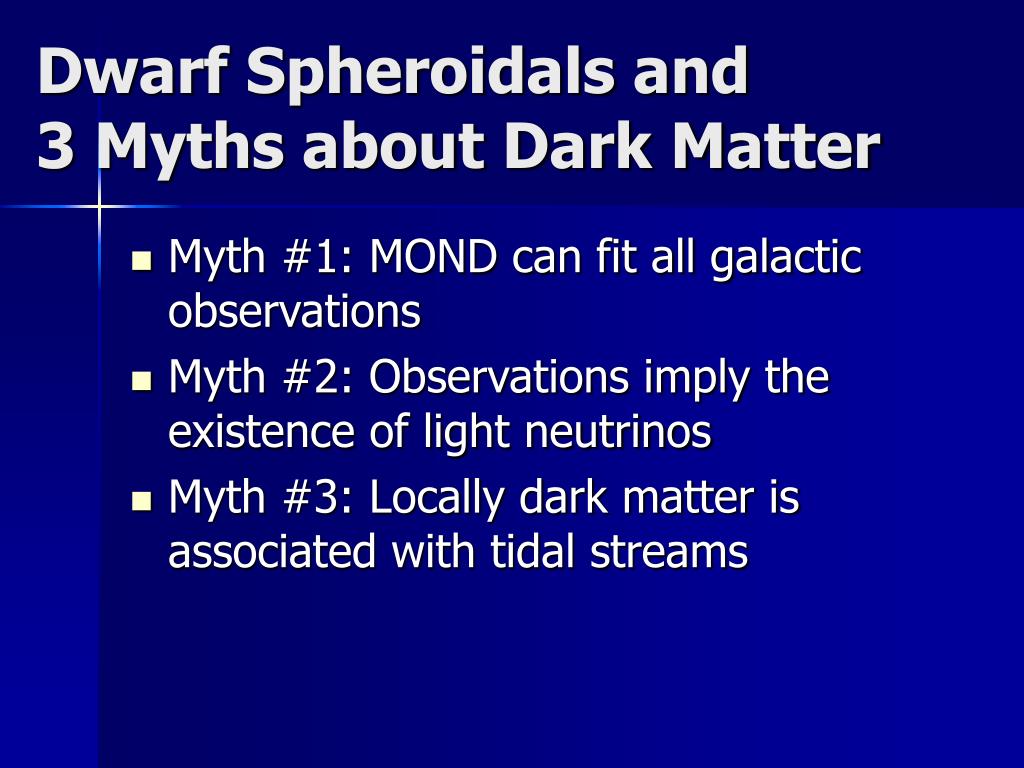 Dwarf Spheroidals and
3 Myths about Dark Matter

- Myth #1: MOND can fit all galactic observations
- Myth #2: Observations imply the existence of light neutrinos
- Myth #3: Locally dark matter is associated with tidal streams